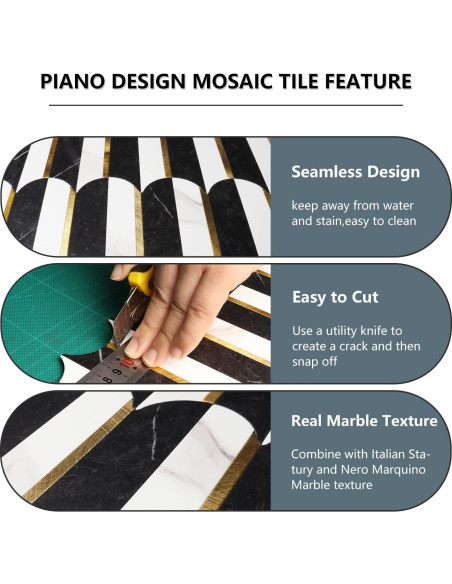 PIANO DESIGN MOSAIC TILE FEATURE

Seamless Design

keep away from water and stain,easy to clean

Easy to Cut

Use a utility knife to create a crack and then snap off

8 9 10

Real Marble Texture

Combine with Italian Statury and Nero Marquino Marble texture